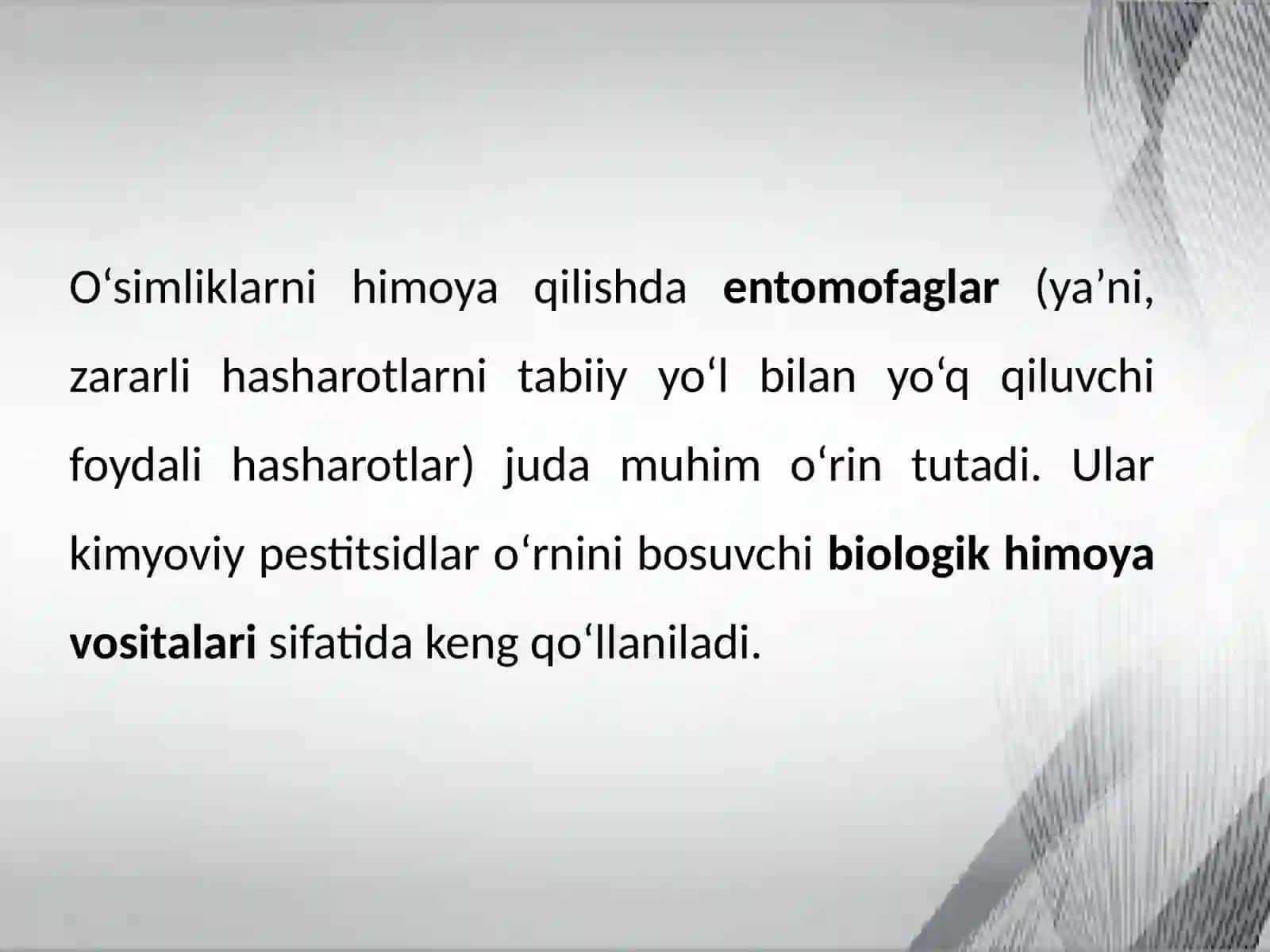 O‘simliklarni himoya qilishda entomofaglar (ya’ni, zararli hasharotlarni tabiiy yo‘l bilan yo‘q qiluvchi foydali hasharotlar) juda muhim o‘rin tutadi. Ular kimyoviy pestitsidlar o‘rnini bosuvchi biologik himoya vositalari sifatida keng qo‘llaniladi.